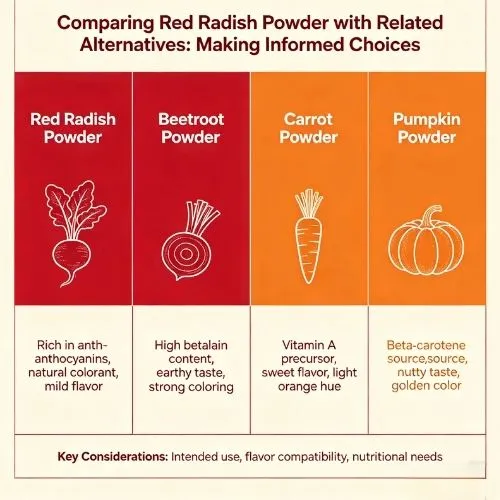 Comparing Red Radish Powder with Related Alternatives: Making Informed Choices

| Red Radish Powder | Beetroot Powder | Carrot Powder | Pumpkin Powder |
|---|---|---|---|
| Rich in anth-anthocyanins, natural colorant, mild flavor | High betalain content, earthy taste, strong coloring | Vitamin A precursor, sweet flavor, light orange hue | Beta-carotene source,source, nutty taste, golden color |

Key Considerations: Intended use, flavor compatibility, nutritional needs